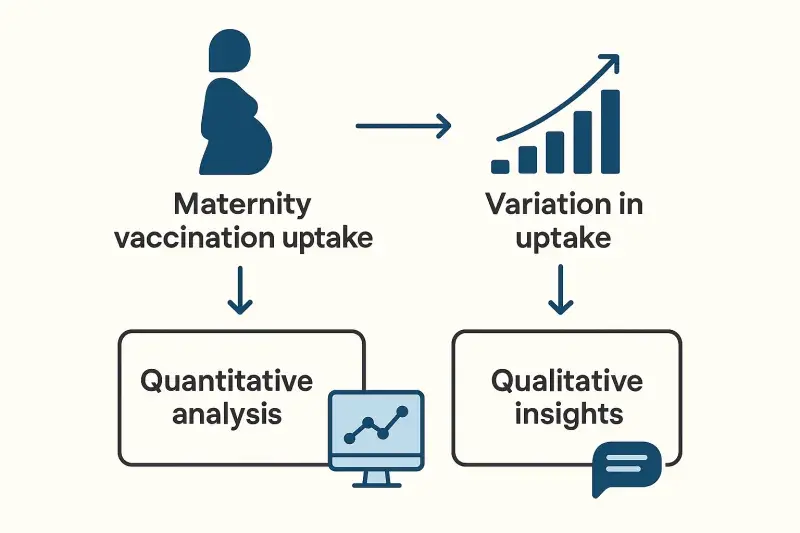 Maternity vaccination uptake

Variation in uptake

Quantitative analysis

Qualitative insights